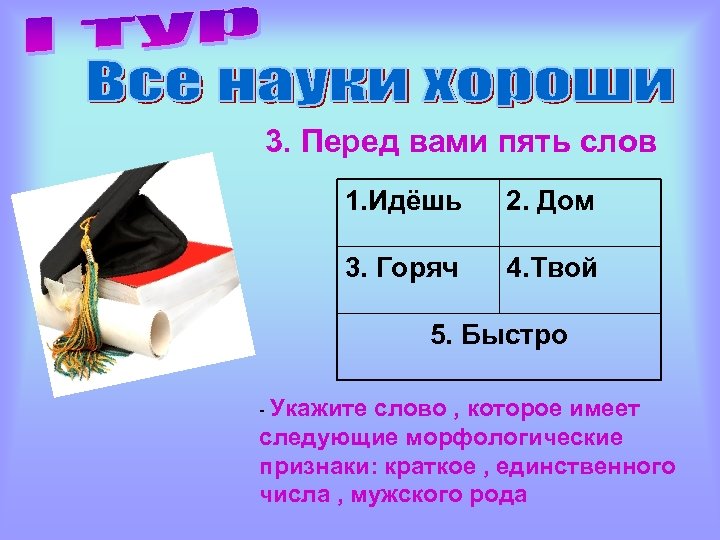 I тур
Все науки хороши

3. Перед вами пять слов

| 1.Идёшь | 2. Дом |
|---|---|
| 3. Горяч | 4.Твой |
| 5. Быстро | |

- Укажите слово , которое имеет следующие морфологические признаки: краткое , единственного числа , мужского рода